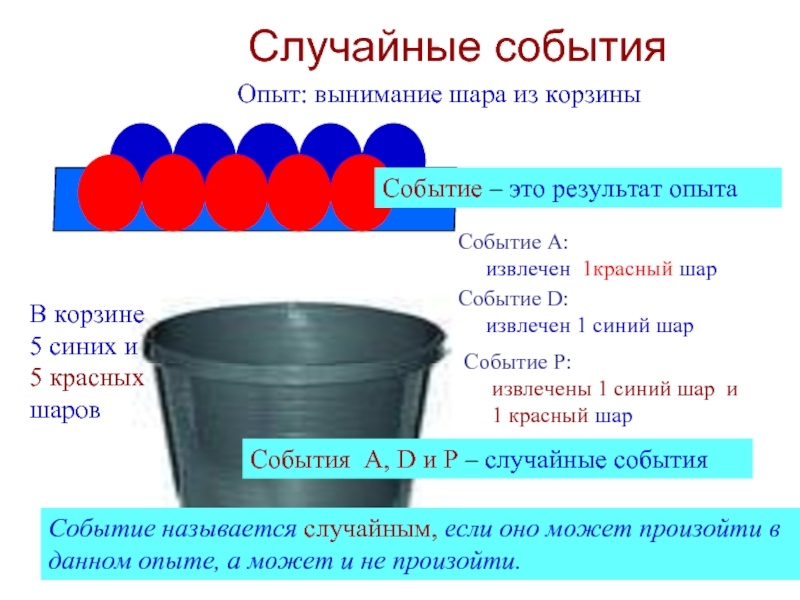 Случайные события

Опыт: вынимание шара из корзины

Событие – это результат опыта

Событие А:
извлечен 1красный шар

Событие D:
извлечен 1 синий шар

Событие Р:
извлечены 1 синий шар и 1 красный шар

В корзине 5 синих и 5 красных шаров

События А, D и Р – случайные события

Событие называется случайным, если оно может произойти в данном опыте, а может и не произойти.